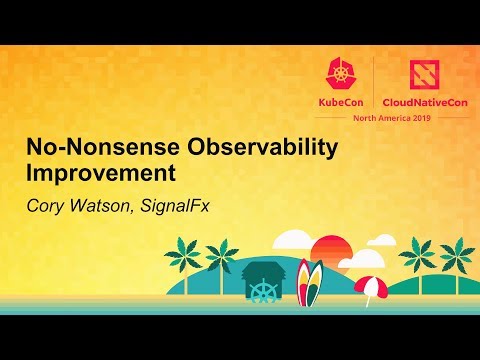 KubeCon CloudNativeCon
North America 2019

No-Nonsense Observability Improvement

Cory Watson, SignalFx